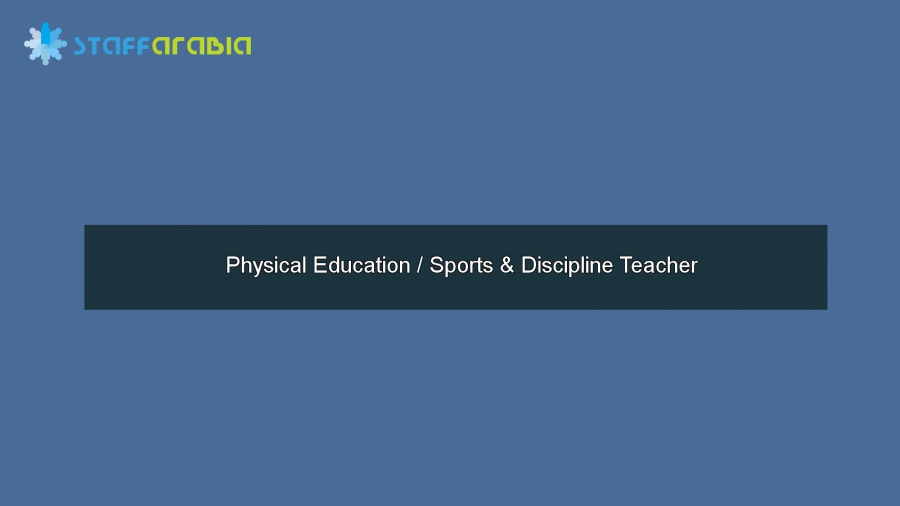 STAFFARABIA

Physical Education / Sports & Discipline Teacher